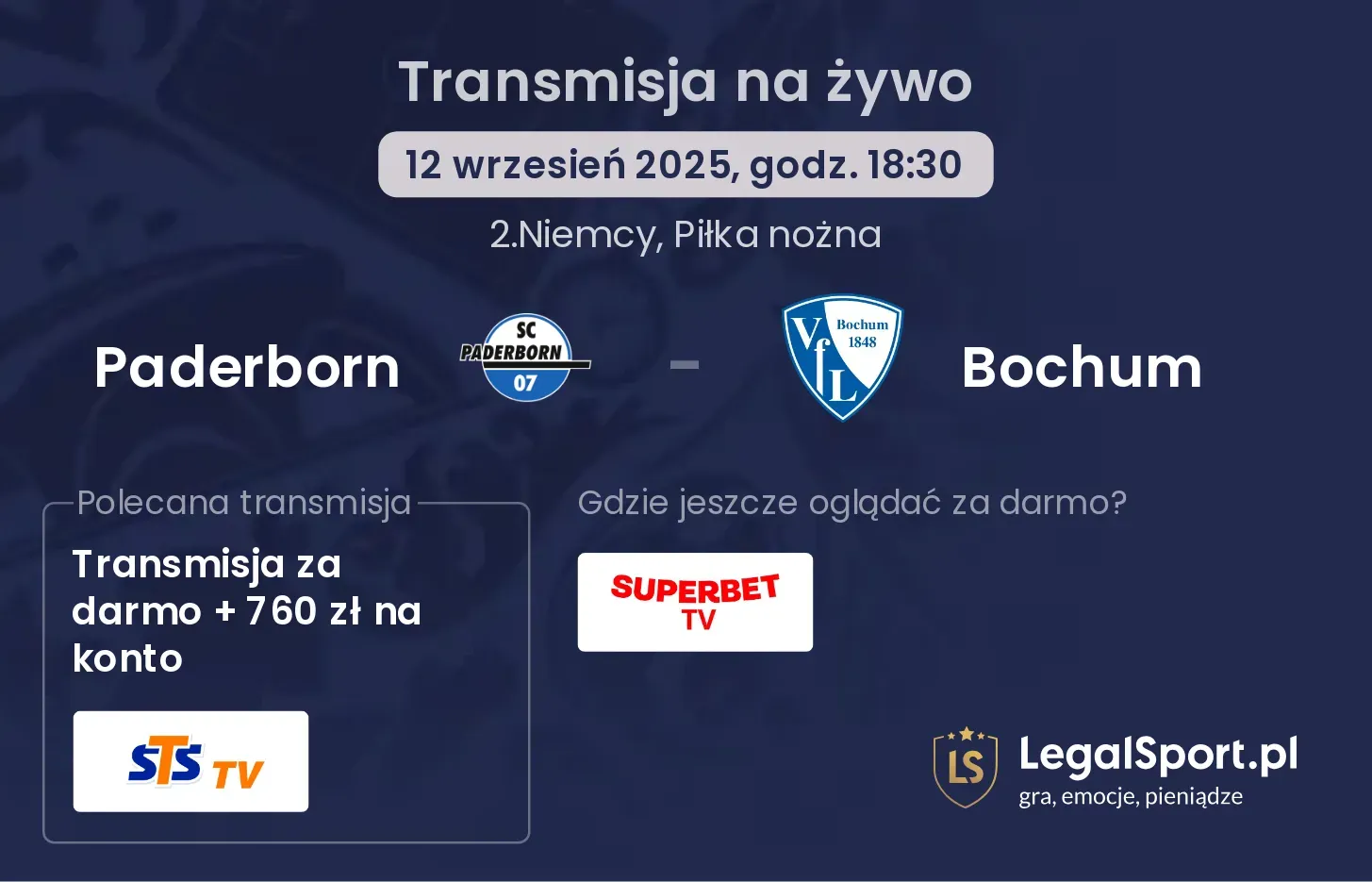 Transmisja na żywo

12 wrzesień 2025, godz. 18:30

2.Niemcy, Piłka nożna

Paderborn

SC PADERBORN 07

-

VfL Bochum 1848

Bochum

Polecana transmisja

Transmisja za darmo + 760 zł na konto

STS TV

Gdzie jeszcze oglądać za darmo?

SUPERBET TV

LS

LegalSport.pl
gra, emocje, pieniądze